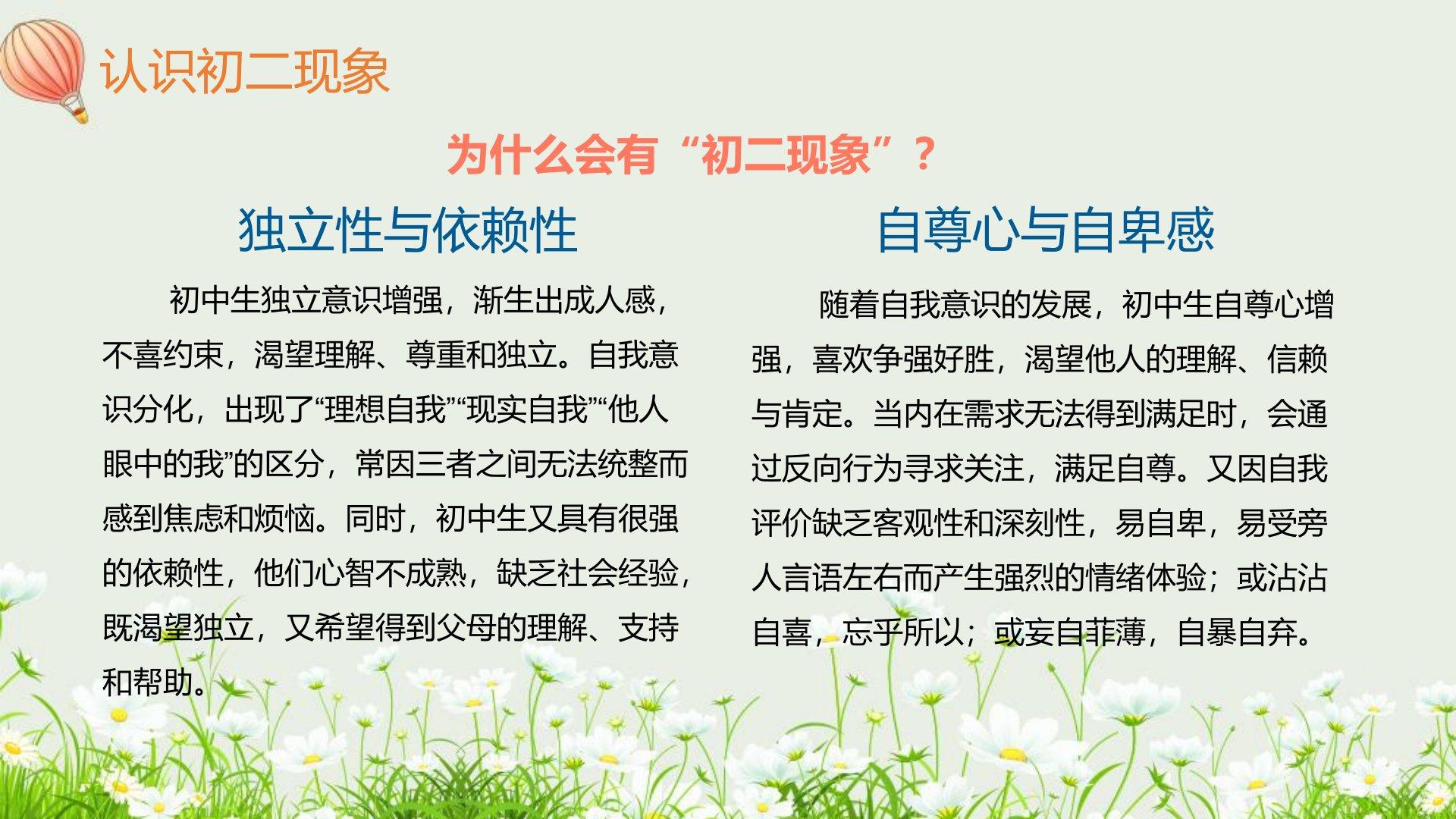 认识初二现象

为什么会有“初二现象”？

独立性与依赖性

初中生独立意识增强，渐生出成人感，不喜约束，渴望理解、尊重和独立。自我意识分化，出现了“理想自我”“现实自我”“他人眼中的我”的区分，常因三者之间无法统整而感到焦虑和烦恼。同时，初中生又具有很强的依赖性，他们心智不成熟，缺乏社会经验，既渴望独立，又希望得到父母的理解、支持和帮助。

自尊心与自卑感

随着自我意识的发展，初中生自尊心增强，喜欢争强好胜，渴望他人的理解、信赖与肯定。当内在需求无法得到满足时，会通过反向行为寻求关注，满足自尊。又因自我评价缺乏客观性和深刻性，易自卑，易受旁人言语左右而产生强烈的情绪体验；或沾沾自喜，忘乎所以；或妄自菲薄，自暴自弃。